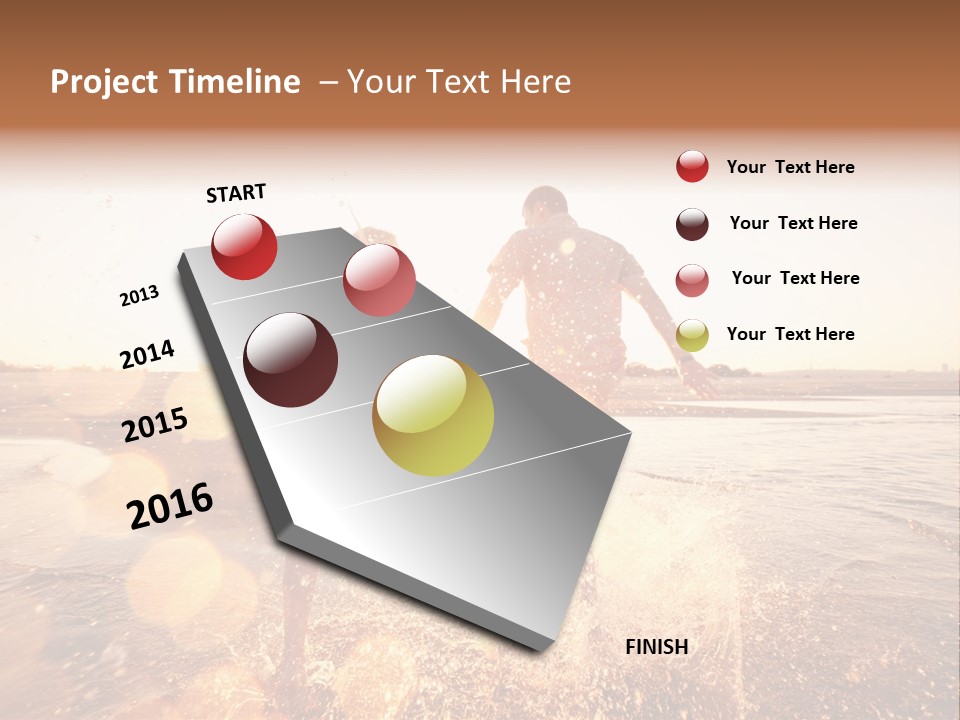 Project Timeline – Your Text Here

START

2013

2014

2015

2016

FINISH

Your Text Here

Your Text Here

Your Text Here

Your Text Here